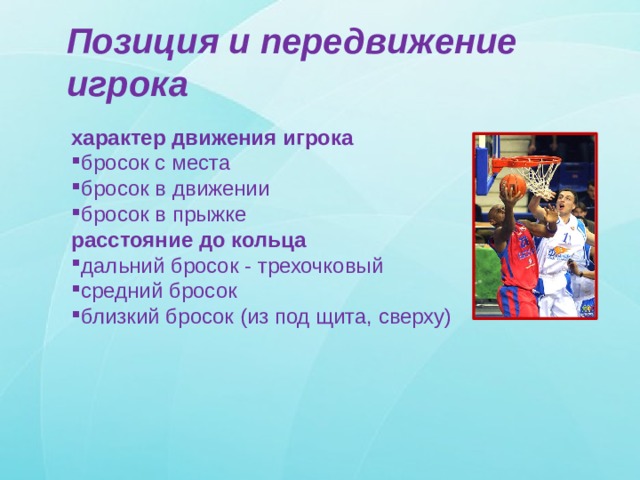 Позиция и передвижение игрока

характер движения игрока
▪бросок с места
▪бросок в движении
▪бросок в прыжке
расстояние до кольца
▪дальний бросок - трехочковый
▪средний бросок
▪близкий бросок (из под щита, сверху)